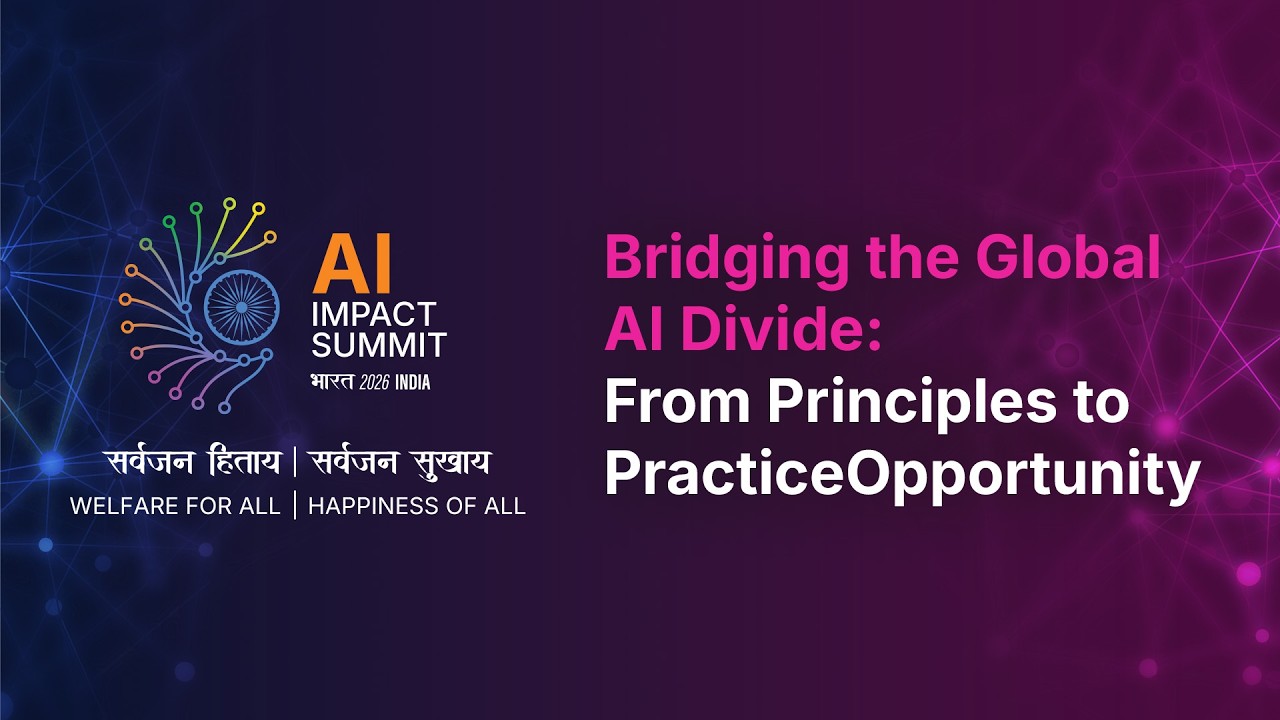 AI
IMPACT
SUMMIT
भारत 2026 INDIA

सर्वजन हिताय | सर्वजन सुखाय
WELFARE FOR ALL | HAPPINESS OF ALL

Bridging the Global AI Divide:
From Principles to PracticeOpportunity